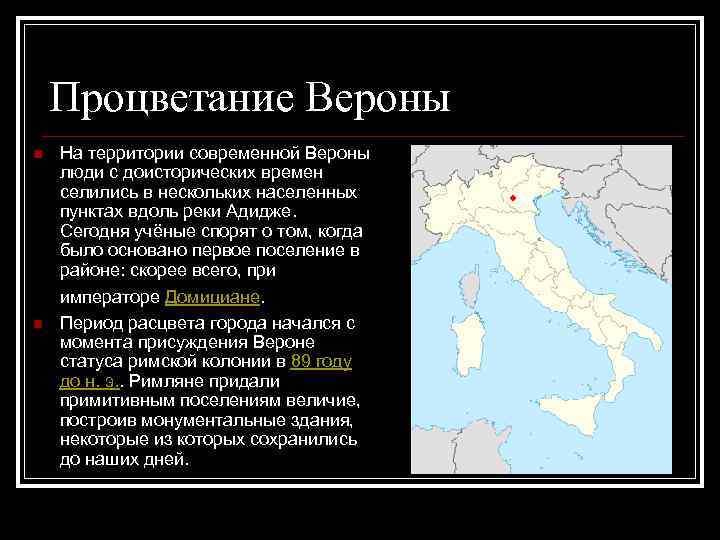 Процветание Вероны

На территории современной Вероны люди с доисторических времен селились в нескольких населенных пунктах вдоль реки Адидже. Сегодня учёные спорят о том, когда было основано первое поселение в районе: скорее всего, при императоре Домициане.

Период расцвета города начался с момента присуждения Вероне статуса римской колонии в 89 году до н. э.. Римляне придали примитивным поселениям величие, построив монументальные здания, некоторые из которых сохранились до наших дней.